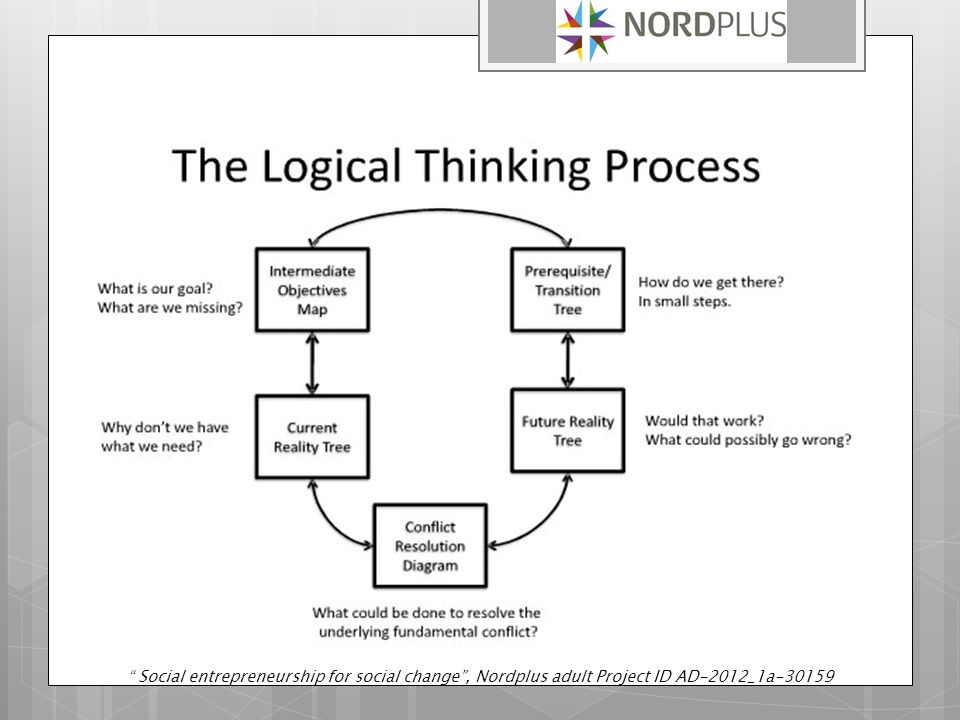 NORDPLUS

The Logical Thinking Process

What is our goal?
What are we missing?

Intermediate Objectives Map

Prerequisite/ Transition Tree

How do we get there?
In small steps.

Why don't we have what we need?

Current Reality Tree

Future Reality Tree

Would that work?
What could possibly go wrong?

Conflict Resolution Diagram

What could be done to resolve the underlying fundamental conflict?

" Social entrepreneurship for social change", Nordplus adult Project ID AD-2012_1a-30159